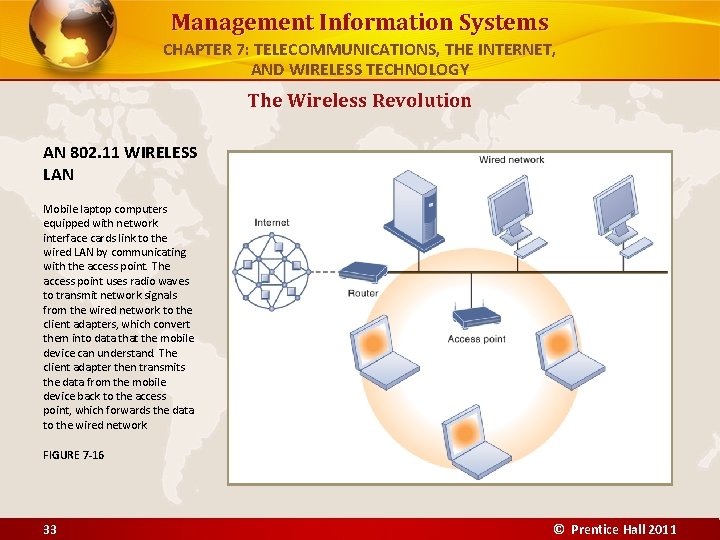 Management Information Systems
CHAPTER 7: TELECOMMUNICATIONS, THE INTERNET, AND WIRELESS TECHNOLOGY

The Wireless Revolution

AN 802.11 WIRELESS LAN

Mobile laptop computers equipped with network interface cards link to the wired LAN by communicating with the access point. The access point uses radio waves to transmit network signals from the wired network to the client adapters, which convert them into data that the mobile device can understand. The client adapter then transmits the data from the mobile device back to the access point, which forwards the data to the wired network

FIGURE 7-16

Wired network
Internet
Router
Access point

33
© Prentice Hall 2011